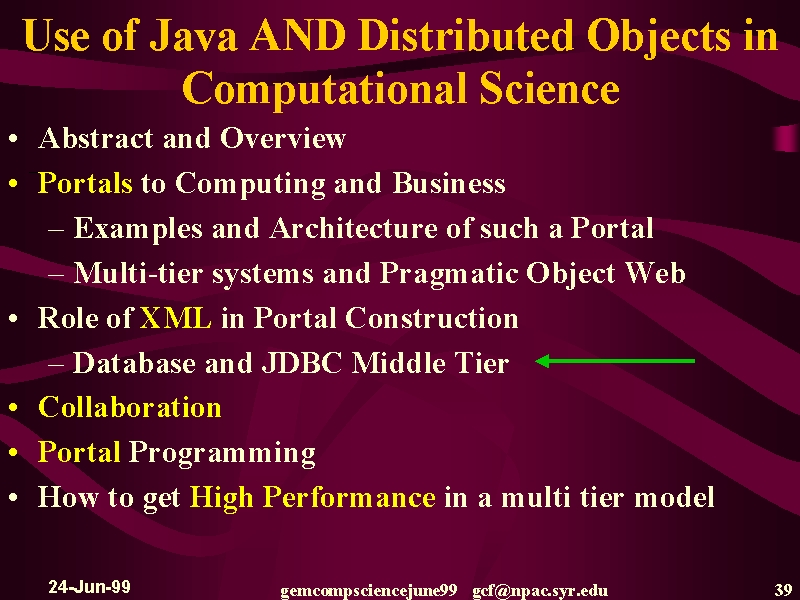 Use of Java AND Distributed Objects in Computational Science

• Abstract and Overview
• Portals to Computing and Business
– Examples and Architecture of such a Portal
– Multi-tier systems and Pragmatic Object Web
• Role of XML in Portal Construction
– Database and JDBC Middle Tier
• Collaboration
• Portal Programming
• How to get High Performance in a multi tier model

24-Jun-99 gemcompsciencejune99 gcf@npac.syr.edu 39